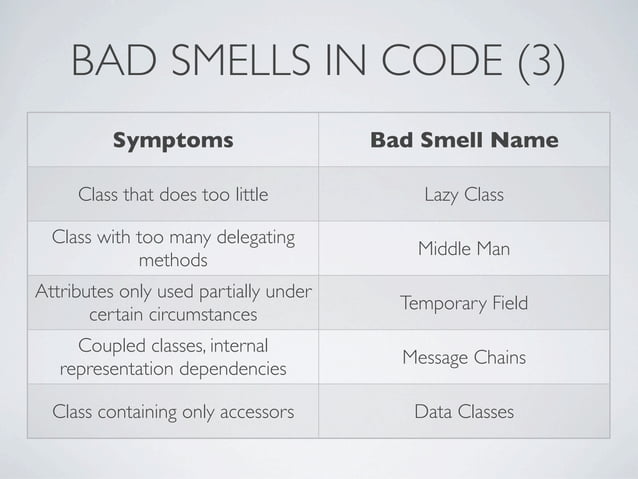 BAD SMELLS IN CODE (3)

| Symptoms | Bad Smell Name |
|---|---|
| Class that does too little | Lazy Class |
| Class with too many delegating methods | Middle Man |
| Attributes only used partially under certain circumstances | Temporary Field |
| Coupled classes, internal representation dependencies | Message Chains |
| Class containing only accessors | Data Classes |